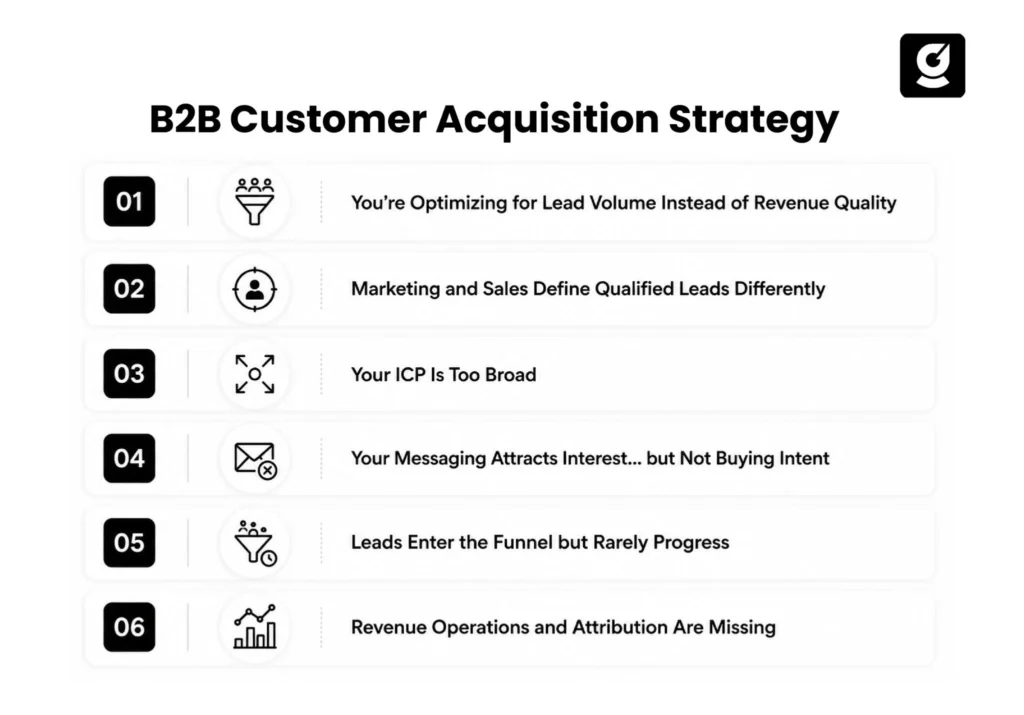 B2B Customer Acquisition Strategy

01 You're Optimizing for Lead Volume Instead of Revenue Quality

02 Marketing and Sales Define Qualified Leads Differently

03 Your ICP Is Too Broad

04 Your Messaging Attracts Interest... but Not Buying Intent

05 Leads Enter the Funnel but Rarely Progress

06 Revenue Operations and Attribution Are Missing